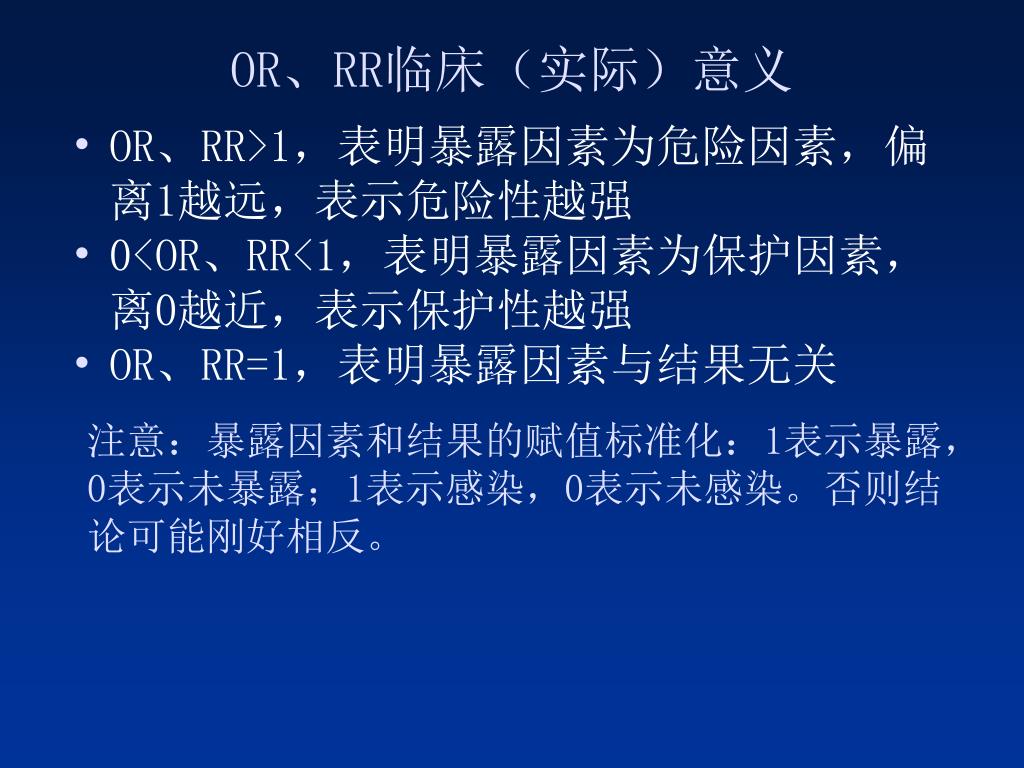 OR、RR临床（实际）意义

• OR、RR>1，表明暴露因素为危险因素，偏离1越远，表示危险性越强
• 0<OR、RR<1，表明暴露因素为保护因素，离0越近，表示保护性越强
• OR、RR=1，表明暴露因素与结果无关

注意：暴露因素和结果的赋值标准化：1表示暴露，0表示未暴露；1表示感染，0表示未感染。否则结论可能刚好相反。